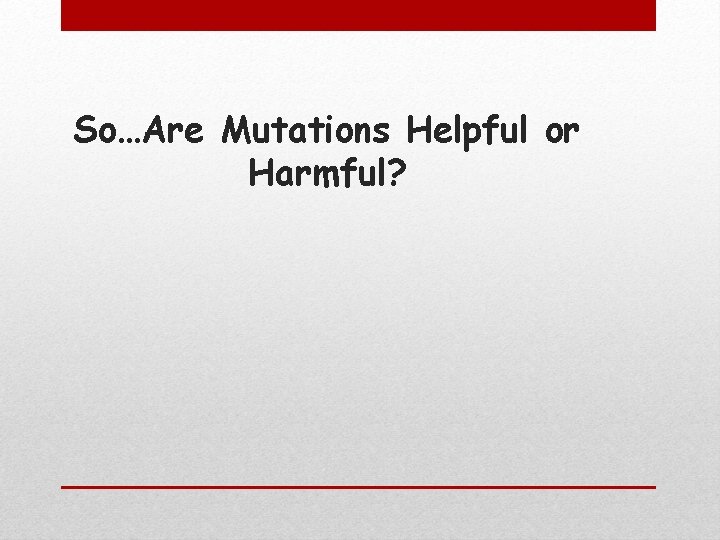 So…Are Mutations Helpful or Harmful?